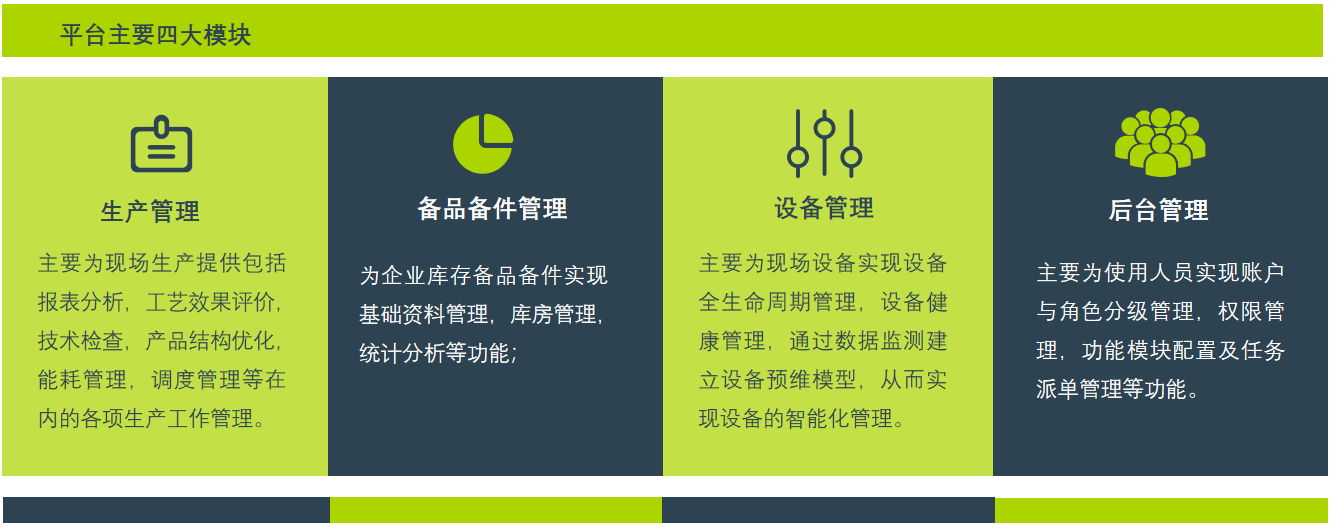 平台主要四大模块

生产管理

主要为现场生产提供包括报表分析，工艺效果评价，技术检查，产品结构优化，能耗管理，调度管理等在内的各项生产工作管理。

备品备件管理

为企业库存备品备件实现基础资料管理，库房管理，统计分析等功能；

设备管理

主要为现场设备实现设备全生命周期管理，设备健康管理，通过数据监测建立设备预维模型，从而实现设备的智能化管理。

后台管理

主要为使用人员实现账户与角色分级管理，权限管理，功能模块配置及任务派单管理等功能。